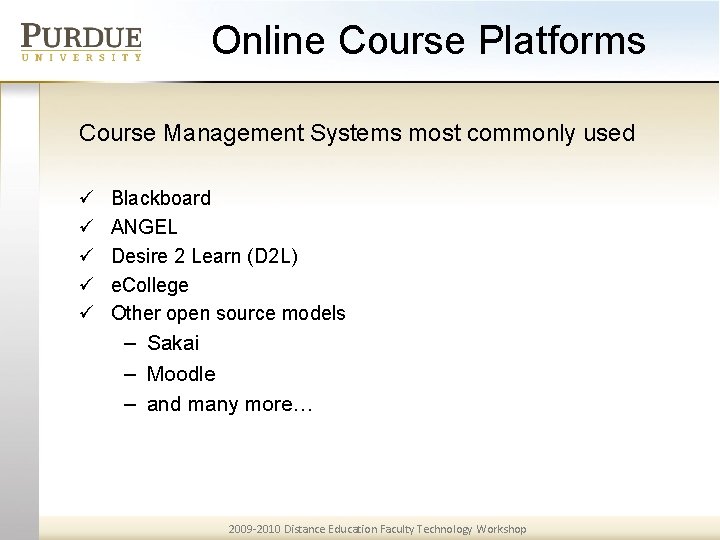 PURDUE
UNIVERSITY

Online Course Platforms

Course Management Systems most commonly used

✓ Blackboard
✓ ANGEL
✓ Desire 2 Learn (D2L)
✓ eCollege
✓ Other open source models
– Sakai
– Moodle
– and many more…

2009-2010 Distance Education Faculty Technology Workshop